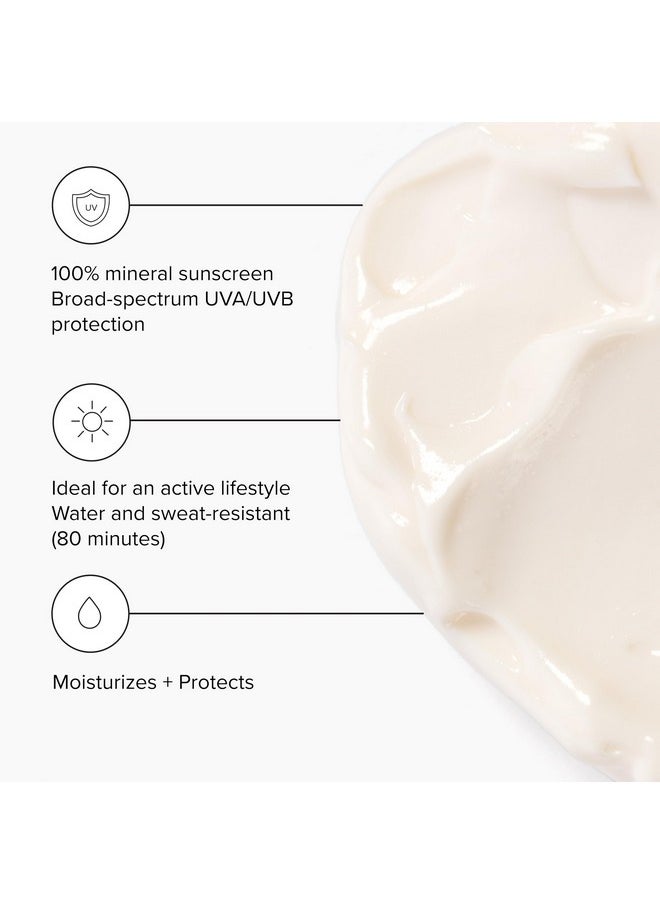 UV

100% mineral sunscreen
Broad-spectrum UVA/UVB protection

Ideal for an active lifestyle
Water and sweat-resistant (80 minutes)

Moisturizes + Protects